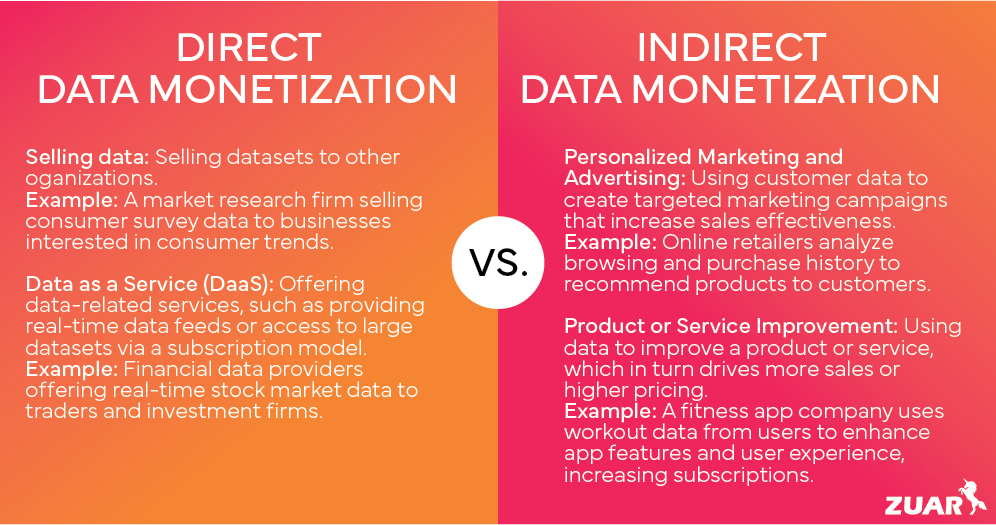 DIRECT DATA MONETIZATION

Selling data: Selling datasets to other organizations.
Example: A market research firm selling consumer survey data to businesses interested in consumer trends.

Data as a Service (DaaS): Offering data-related services, such as providing real-time data feeds or access to large datasets via a subscription model.
Example: Financial data providers offering real-time stock market data to traders and investment firms.

VS.

INDIRECT DATA MONETIZATION

Personalized Marketing and Advertising: Using customer data to create targeted marketing campaigns that increase sales effectiveness.
Example: Online retailers analyze browsing and purchase history to recommend products to customers.

Product or Service Improvement: Using data to improve a product or service, which in turn drives more sales or higher pricing.
Example: A fitness app company uses workout data from users to enhance app features and user experience, increasing subscriptions.

ZUAR